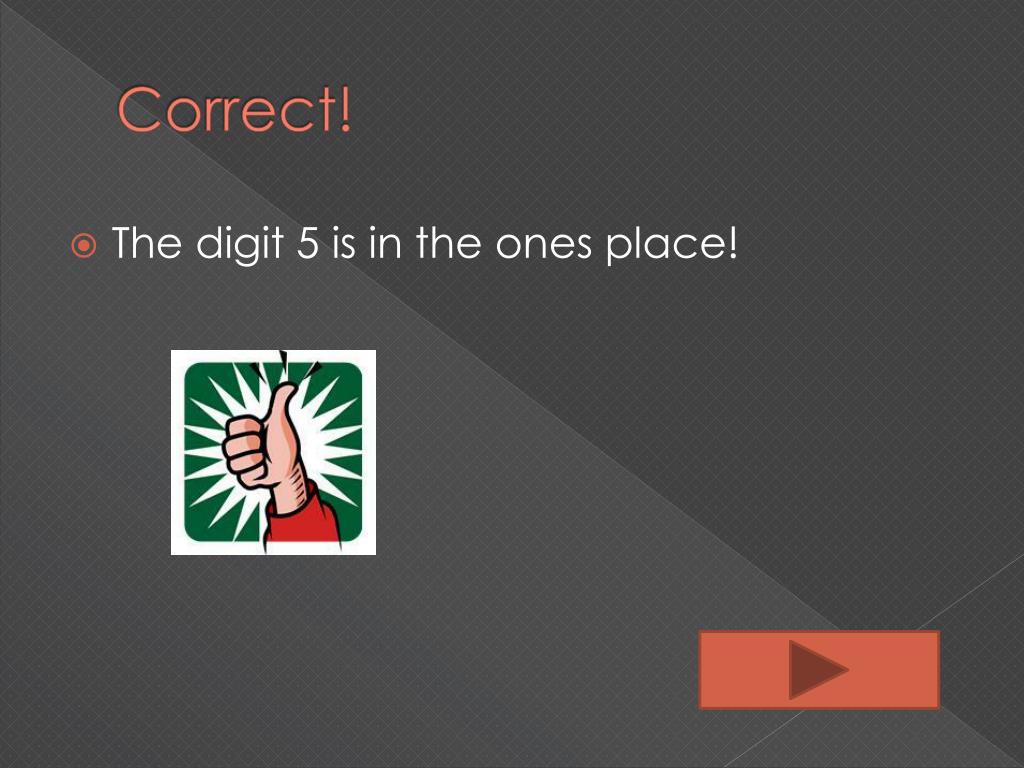 Correct!

The digit 5 is in the ones place!